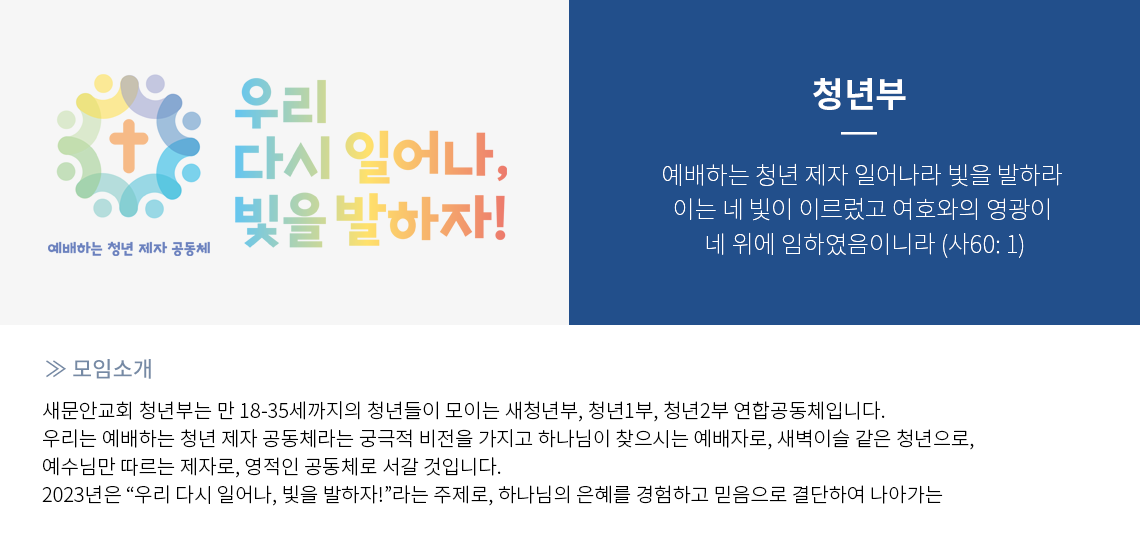 예배하는 청년 제자 공동체

우리 다시 일어나, 빛을 발하자!

청년부

예배하는 청년 제자 일어나라 빛을 발하라
이는 네 빛이 이르렀고 여호와의 영광이
네 위에 임하였음이니라 (사60: 1)

≫ 모임소개

새문안교회 청년부는 만 18-35세까지의 청년들이 모이는 새청년부, 청년1부, 청년2부 연합공동체입니다.
우리는 예배하는 청년 제자 공동체라는 궁극적 비전을 가지고 하나님이 찾으시는 예배자로, 새벽이슬 같은 청년으로,
예수님만 따르는 제자로, 영적인 공동체로 서갈 것입니다.
2023년은 “우리 다시 일어나, 빛을 발하자!”라는 주제로, 하나님의 은혜를 경험하고 믿음으로 결단하여 나아가는